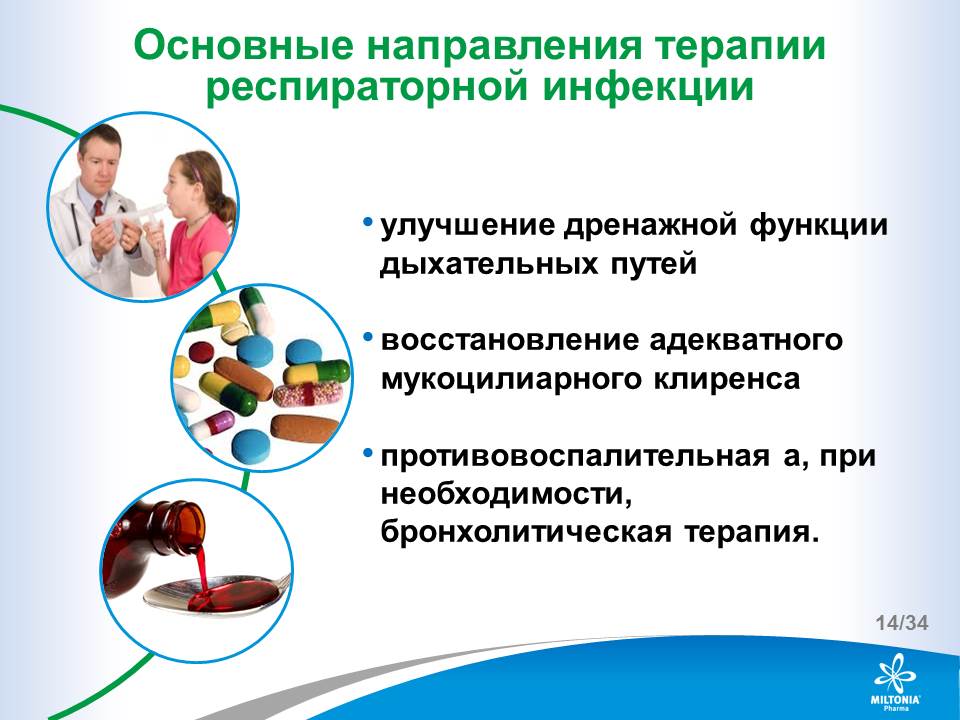 Основные направления терапии респираторной инфекции

• улучшение дренажной функции дыхательных путей

• восстановление адекватного мукоцилиарного клиренса

• противовоспалительная а, при необходимости, бронхолитическая терапия.

14/34

MILTONIA
Pharma